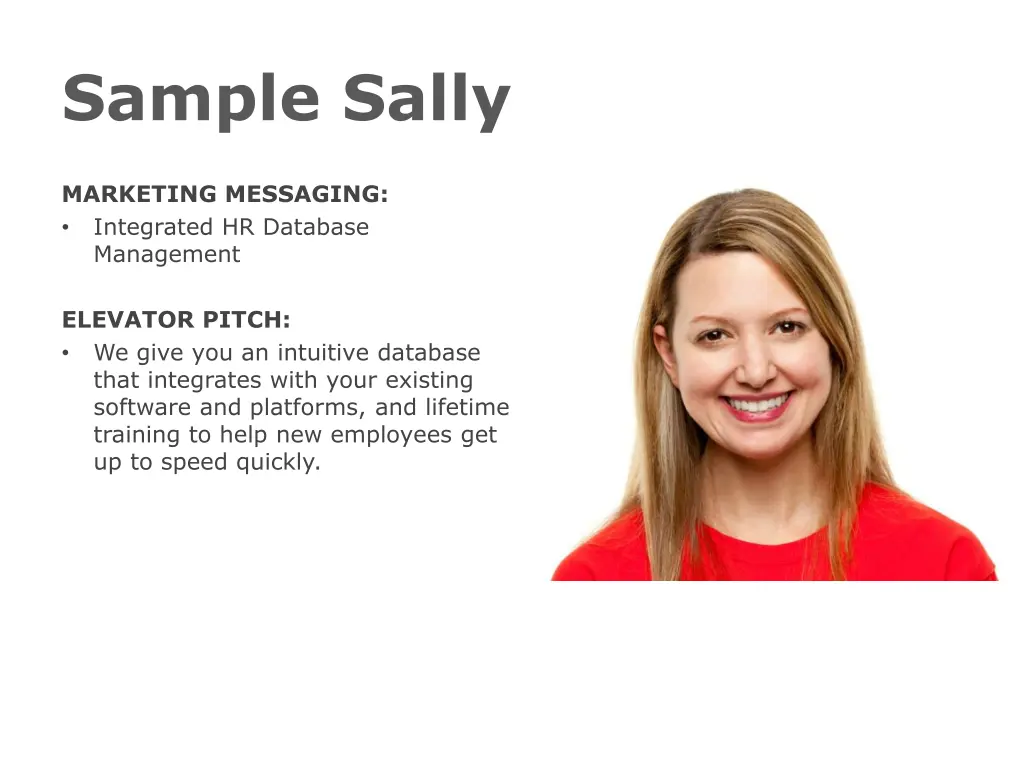 Sample Sally

MARKETING MESSAGING:
• Integrated HR Database Management

ELEVATOR PITCH:
• We give you an intuitive database that integrates with your existing software and platforms, and lifetime training to help new employees get up to speed quickly.